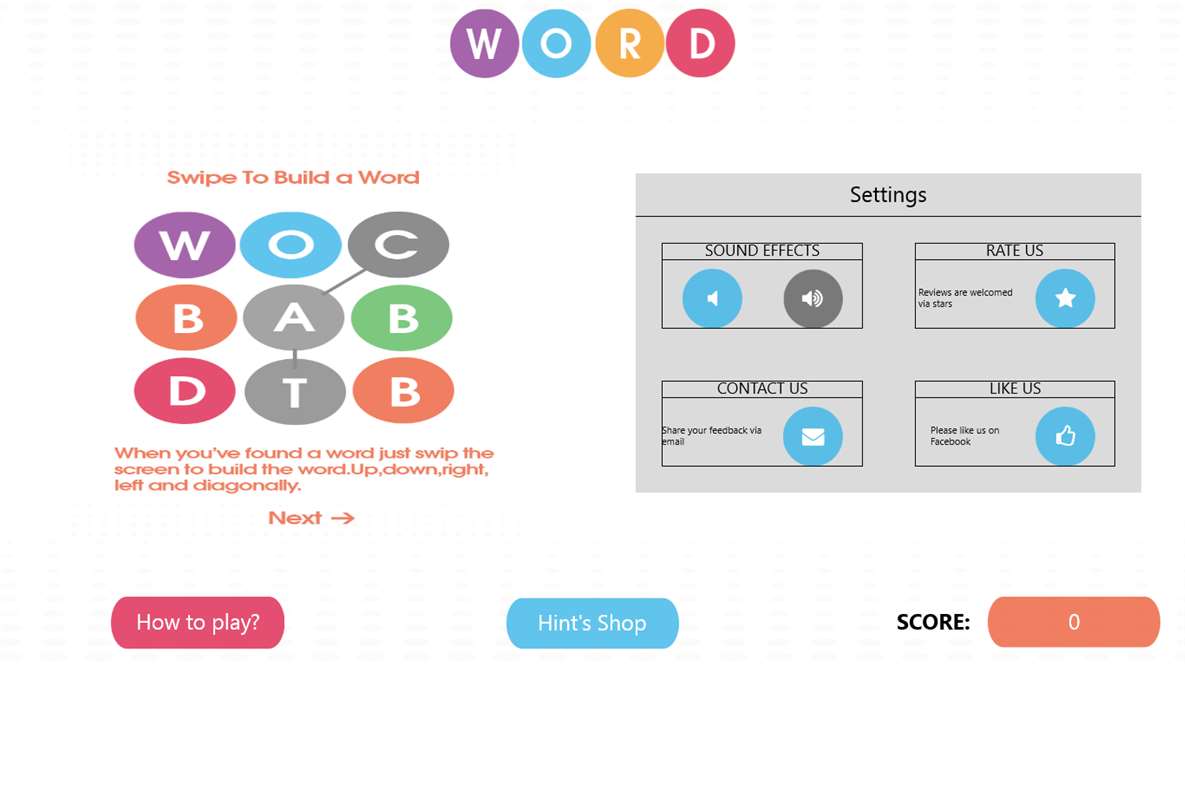 W O R D

Swipe To Build a Word

W O C
B A B
D T B

When you've found a word just swip the screen to build the word.Up,down,right, left and diagonally.

Next →

Settings

SOUND EFFECTS

RATE US

Reviews are welcomed via stars

CONTACT US

Share your feedback via email

LIKE US

Please like us on Facebook

How to play?

Hint's Shop

SCORE:

0